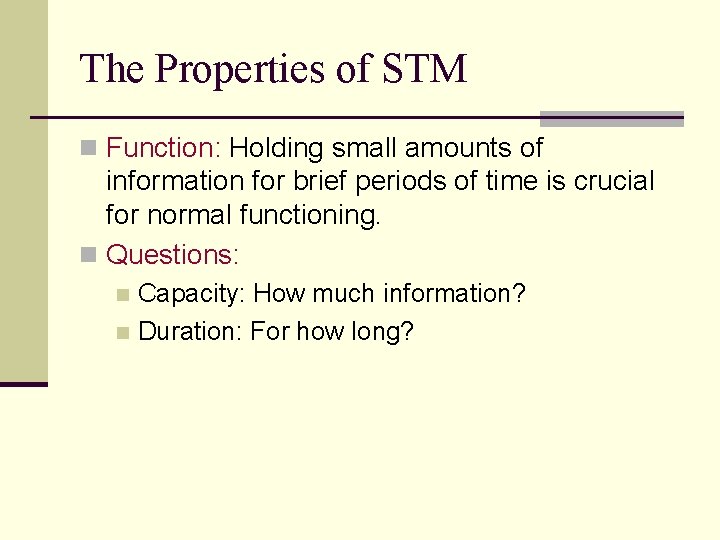 The Properties of STM

Function: Holding small amounts of information for brief periods of time is crucial for normal functioning.

Questions:

Capacity: How much information?

Duration: For how long?